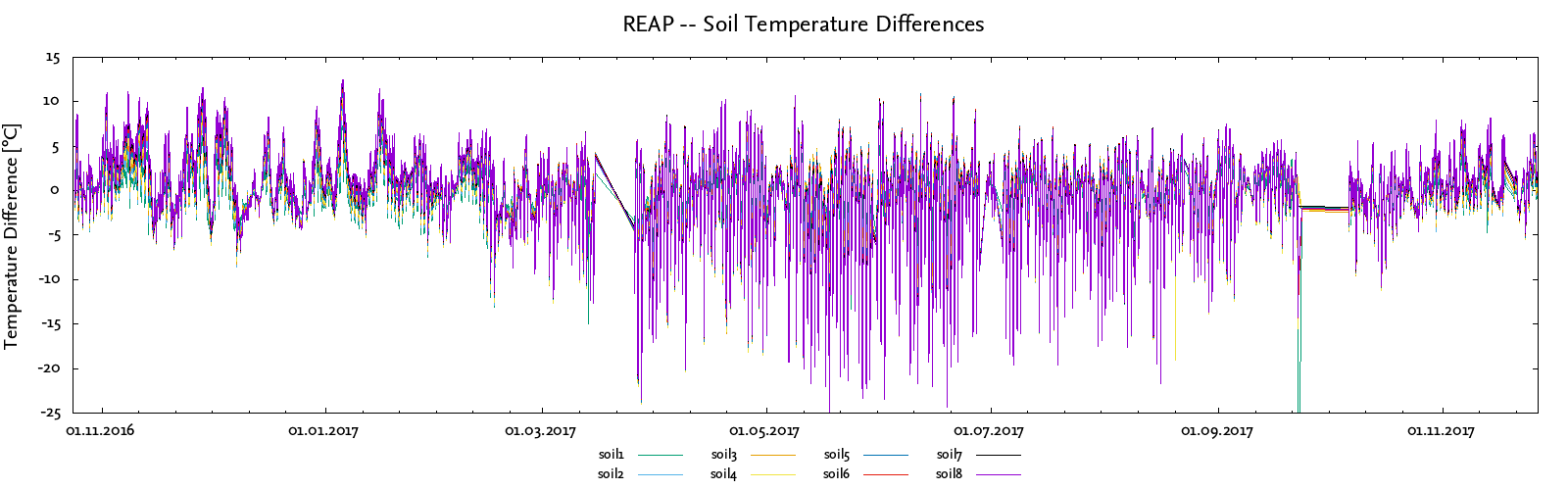 REAP -- Soil Temperature Differences

Temperature Difference [°C]

15
10
5
0
-5
-10
-15
-20
-25

01.11.2016
01.01.2017
01.03.2017
01.05.2017
01.07.2017
01.09.2017
01.11.2017

soil1
soil2
soil3
soil4
soil5
soil6
soil7
soil8